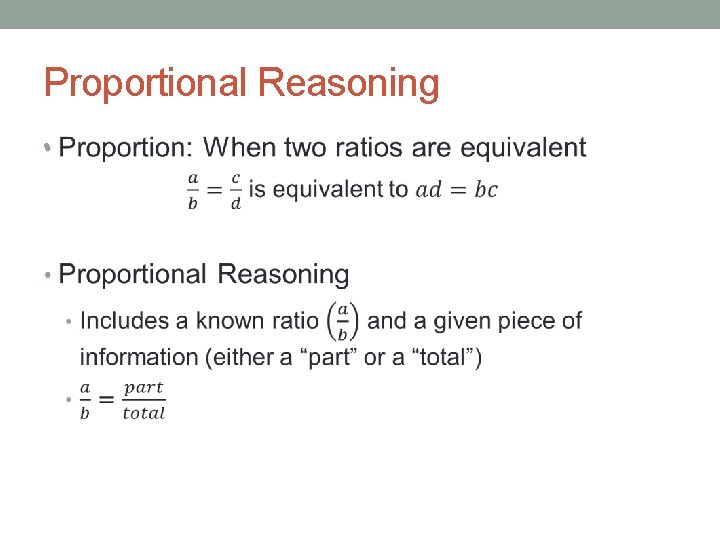 Proportional Reasoning

• Proportion: When two ratios are equivalent

$\frac{a}{b} = \frac{c}{d}$ is equivalent to $ad = bc$

• Proportional Reasoning

• Includes a known ratio $\left(\frac{a}{b}\right)$ and a given piece of information (either a “part” or a “total”)

• $\frac{a}{b} = \frac{part}{total}$